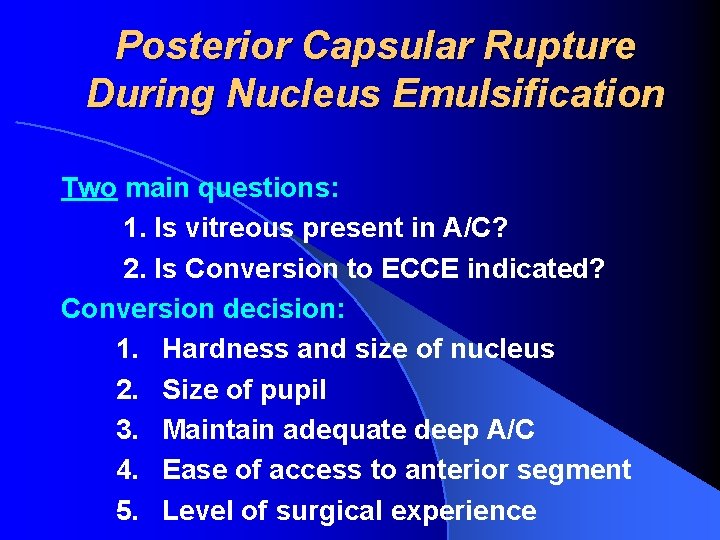 Posterior Capsular Rupture During Nucleus Emulsification

Two main questions:

1. Is vitreous present in A/C?

2. Is Conversion to ECCE indicated?

Conversion decision:

1. Hardness and size of nucleus

2. Size of pupil

3. Maintain adequate deep A/C

4. Ease of access to anterior segment

5. Level of surgical experience